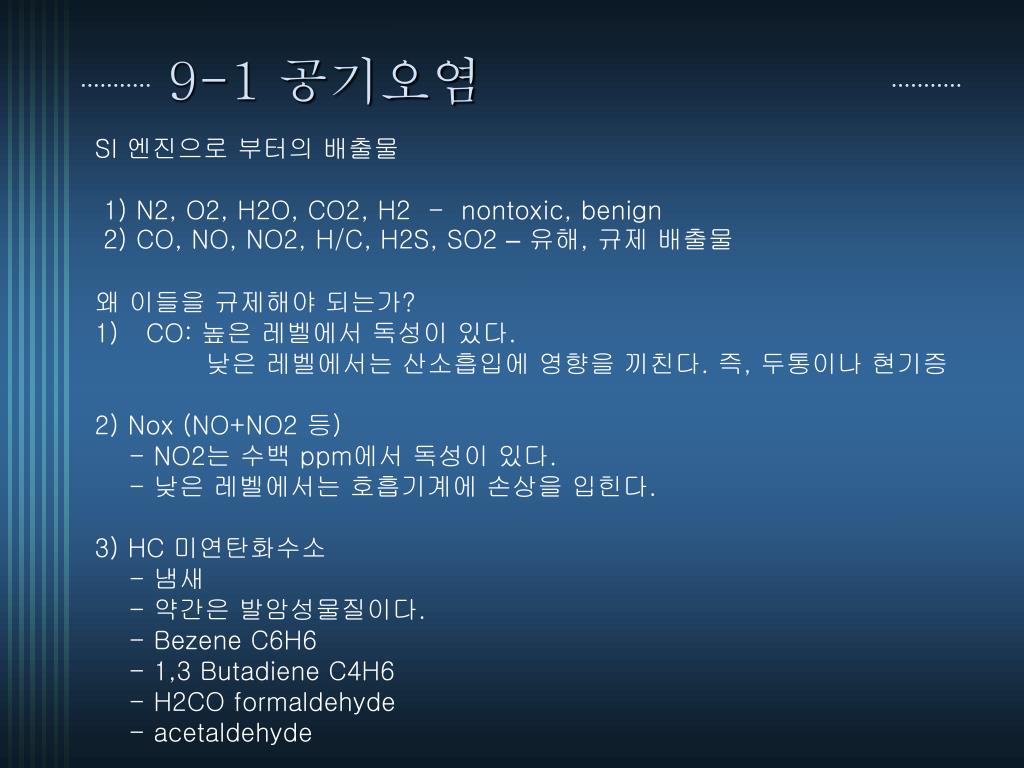 9-1 공기오염

SI 엔진으로 부터의 배출물

1) N2, O2, H2O, CO2, H2 - nontoxic, benign
2) CO, NO, NO2, H/C, H2S, SO2 – 유해, 규제 배출물

왜 이들을 규제해야 되는가?
1) CO: 높은 레벨에서 독성이 있다.
낮은 레벨에서는 산소흡입에 영향을 끼친다. 즉, 두통이나 현기증

2) Nox (NO+NO2 등)
- NO2는 수백 ppm에서 독성이 있다.
- 낮은 레벨에서는 호흡기계에 손상을 입힌다.

3) HC 미연탄화수소
- 냄새
- 약간은 발암성물질이다.
- Bezene C6H6
- 1,3 Butadiene C4H6
- H2CO formaldehyde
- acetaldehyde